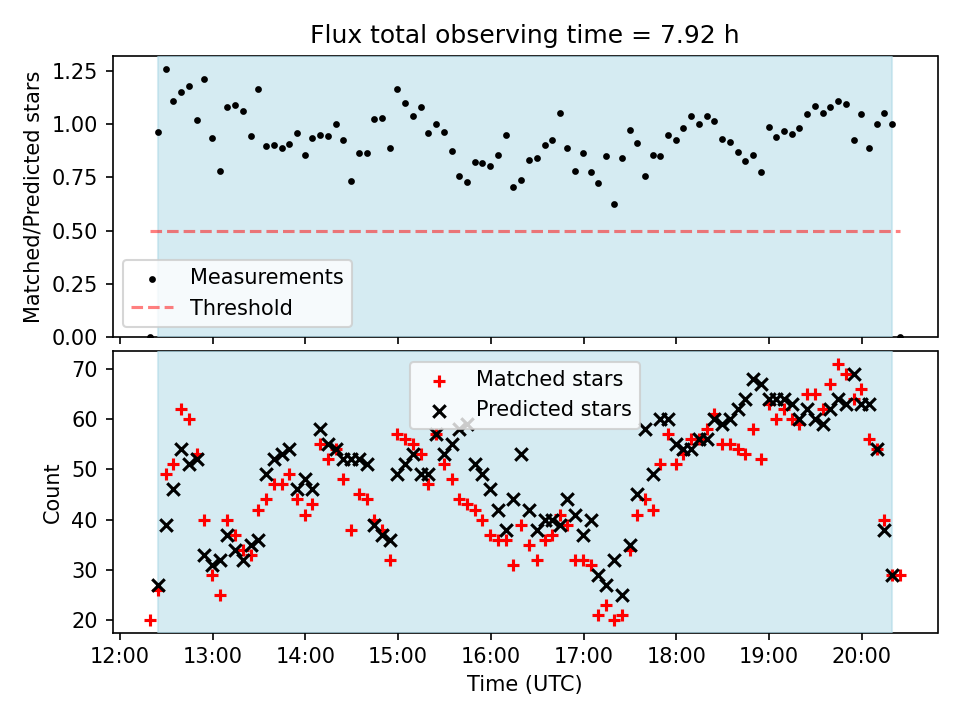 Flux total observing time = 7.92 h

Matched/Predicted stars

1.25
1.00
0.75
0.50
0.25
0.00

Measurements
Threshold

Count

70
60
50
40
30
20

Matched stars
Predicted stars

12:00 13:00 14:00 15:00 16:00 17:00 18:00 19:00 20:00

Time (UTC)